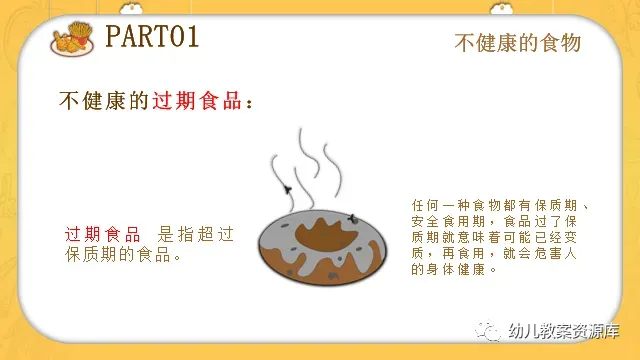 PART01

不健康的食物

不健康的过期食品：

过期食品 是指超过保质期的食品。

任何一种食物都有保质期、安全食用期，食品过了保质期就意味着可能已经变质，再食用，就会危害人的身体健康。

幼儿教案资源库